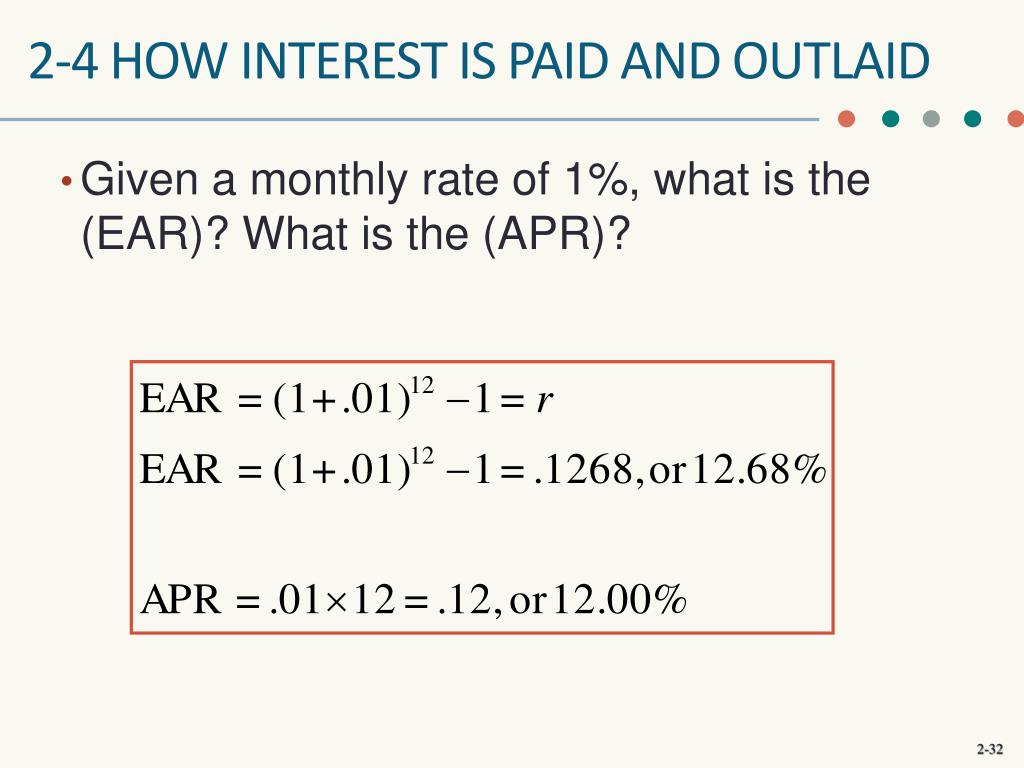 2-4 HOW INTEREST IS PAID AND OUTLAID

• Given a monthly rate of 1%, what is the (EAR)? What is the (APR)?

$\text{EAR} = (1+.01)^{12} - 1 = r$

$\text{EAR} = (1+.01)^{12} - 1 = .1268, \text{or } 12.68\%$

$\text{APR} = .01 \times 12 = .12, \text{or } 12.00\%$

2-32